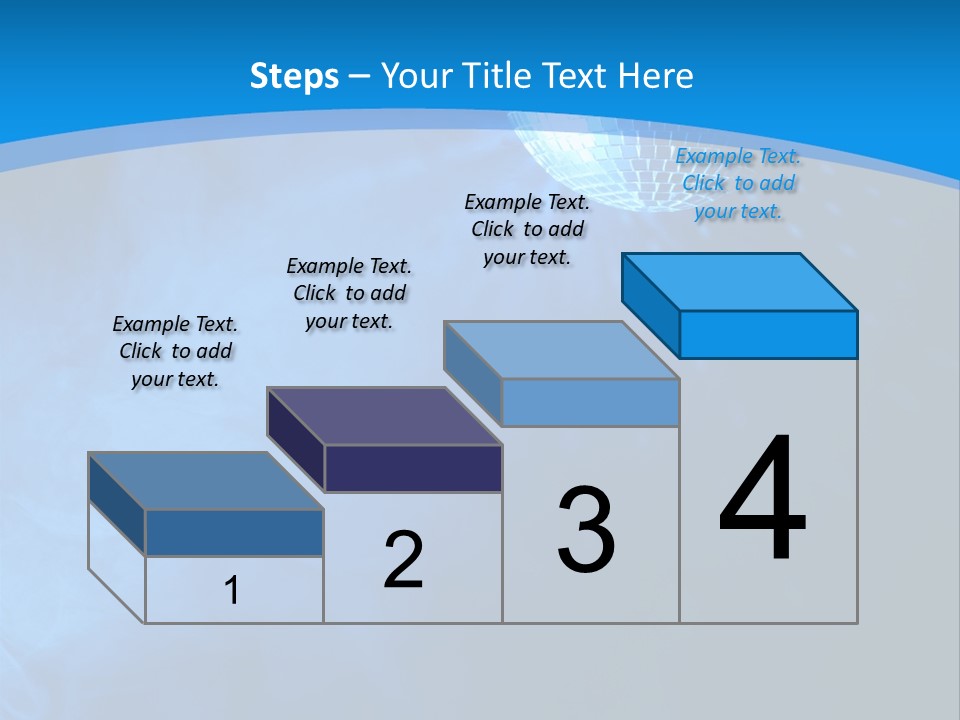 Steps – Your Title Text Here

Example Text. Click to add your text.

Example Text. Click to add your text.

Example Text. Click to add your text.

Example Text. Click to add your text.

1

2

3

4